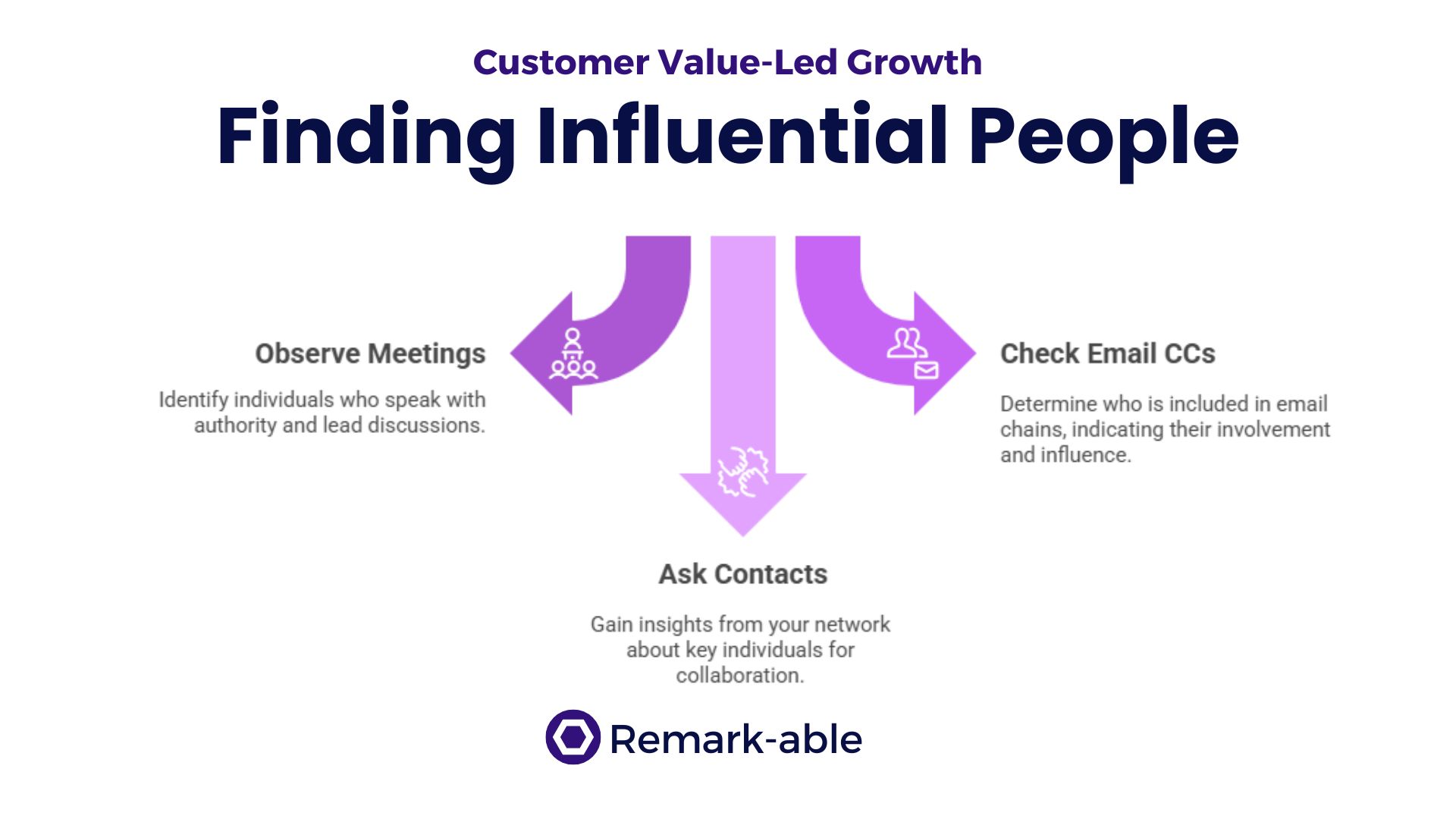 Customer Value-Led Growth

Finding Influential People

Observe Meetings

Identify individuals who speak with authority and lead discussions.

Check Email CCs

Determine who is included in email chains, indicating their involvement and influence.

Ask Contacts

Gain insights from your network about key individuals for collaboration.

Remark-able